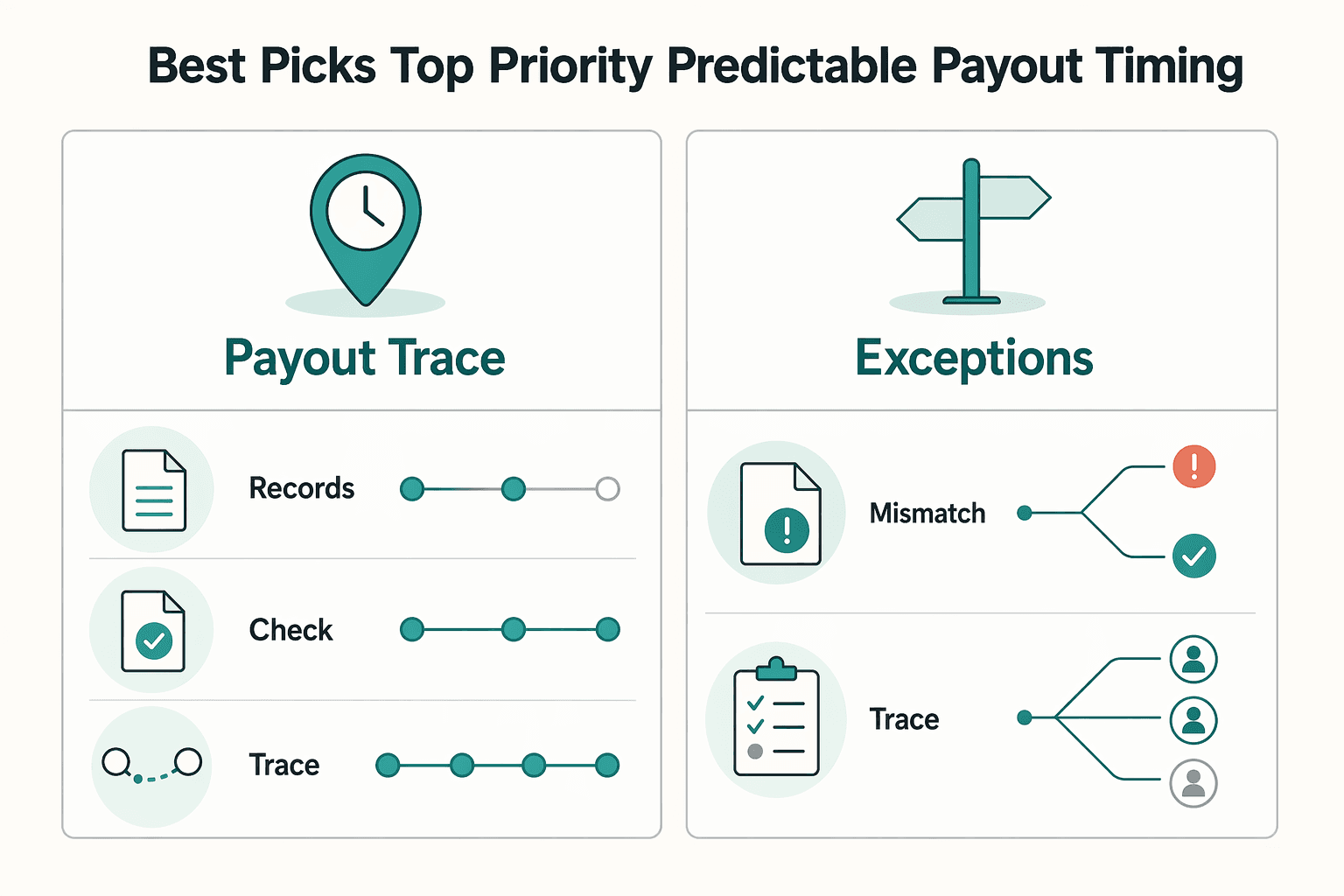 Best Picks Top Priority Predictable Payout Timing

Payout Trace

Records

Check

Trace

Exceptions

Mismatch

Trace